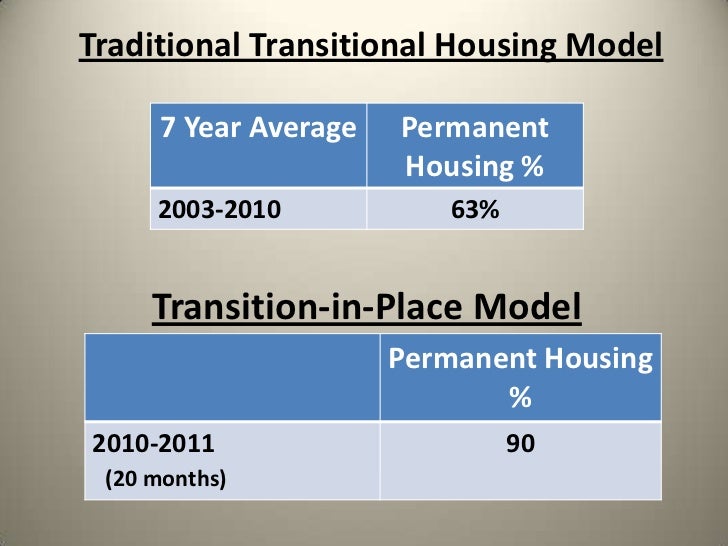 Traditional Transitional Housing Model

| 7 Year Average | Permanent Housing % |
|---|---|
| 2003-2010 | 63% |

Transition-in-Place Model

| | Permanent Housing % |
|---|---|
| 2010-2011 (20 months) | 90 |